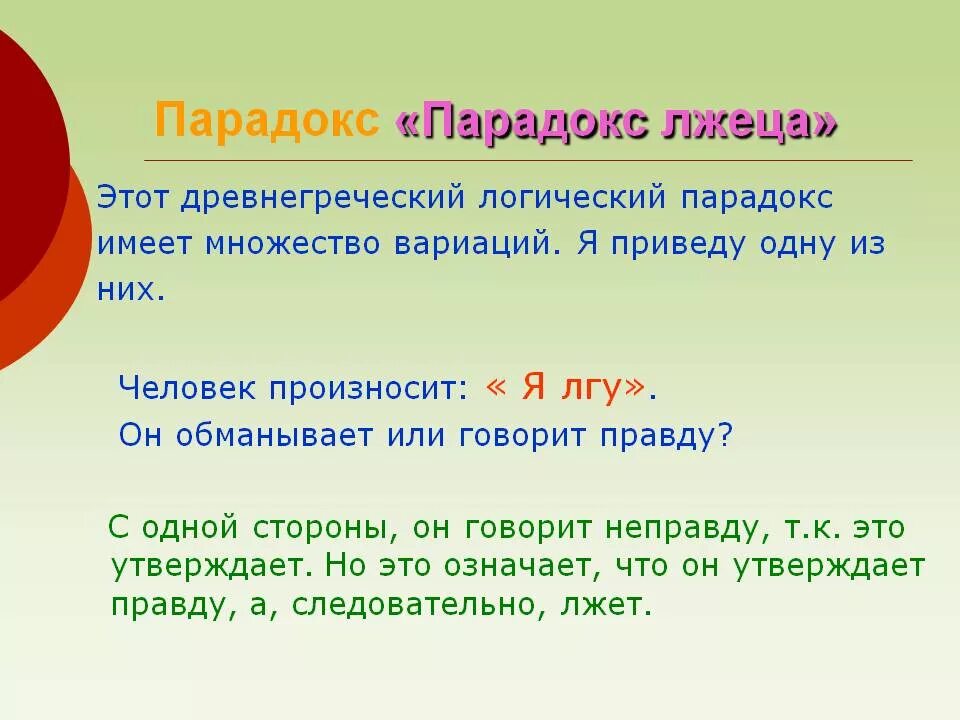 Парадокс «Парадокс лжеца»

Этот древнегреческий логический парадокс имеет множество вариаций. Я приведу одну из них.

Человек произносит: « Я лгу».
Он обманывает или говорит правду?

С одной стороны, он говорит неправду, т.к. это утверждает. Но это означает, что он утверждает правду, а, следовательно, лжет.